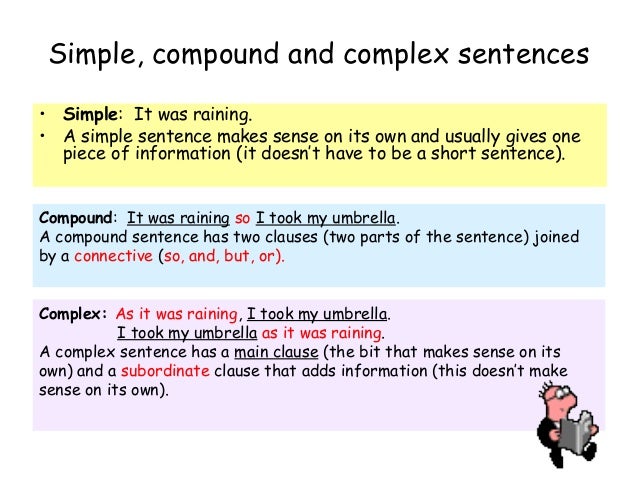 Simple, compound and complex sentences

• Simple: It was raining.
• A simple sentence makes sense on its own and usually gives one piece of information (it doesn't have to be a short sentence).

Compound: It was raining so I took my umbrella.
A compound sentence has two clauses (two parts of the sentence) joined by a connective (so, and, but, or).

Complex: As it was raining, I took my umbrella.
I took my umbrella as it was raining.
A complex sentence has a main clause (the bit that makes sense on its own) and a subordinate clause that adds information (this doesn't make sense on its own).